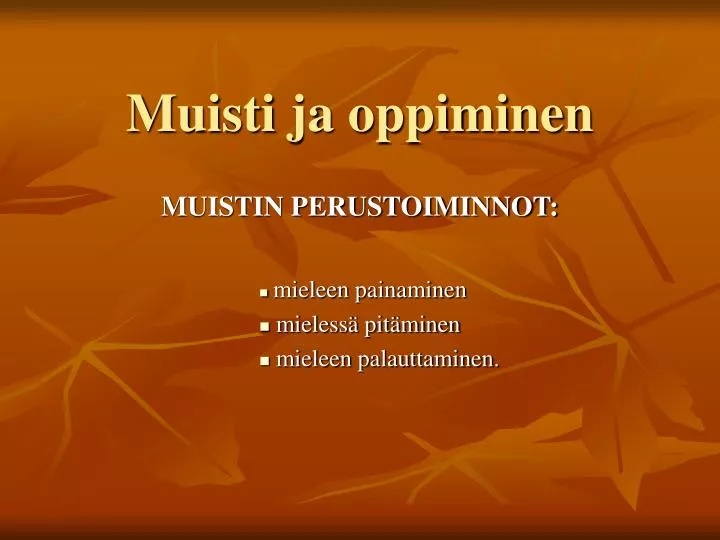 Muisti ja oppiminen

MUISTIN PERUSTOIMINNOT:

• mieleen painaminen
• mielessä pitäminen
• mieleen palauttaminen.